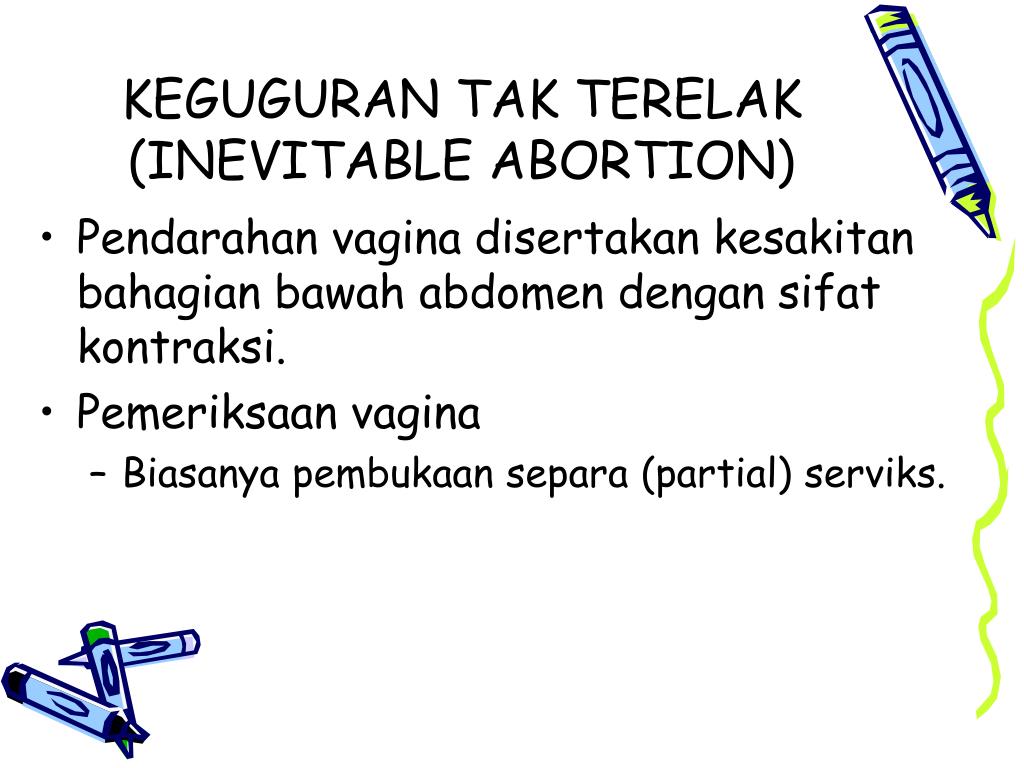 KEGUGURAN TAK TERELAK (INEVITABLE ABORTION)

• Pendarahan vagina disertakan kesakitan bahagian bawah abdomen dengan sifat kontraksi.
• Pemeriksaan vagina
– Biasanya pembukaan separa (partial) serviks.